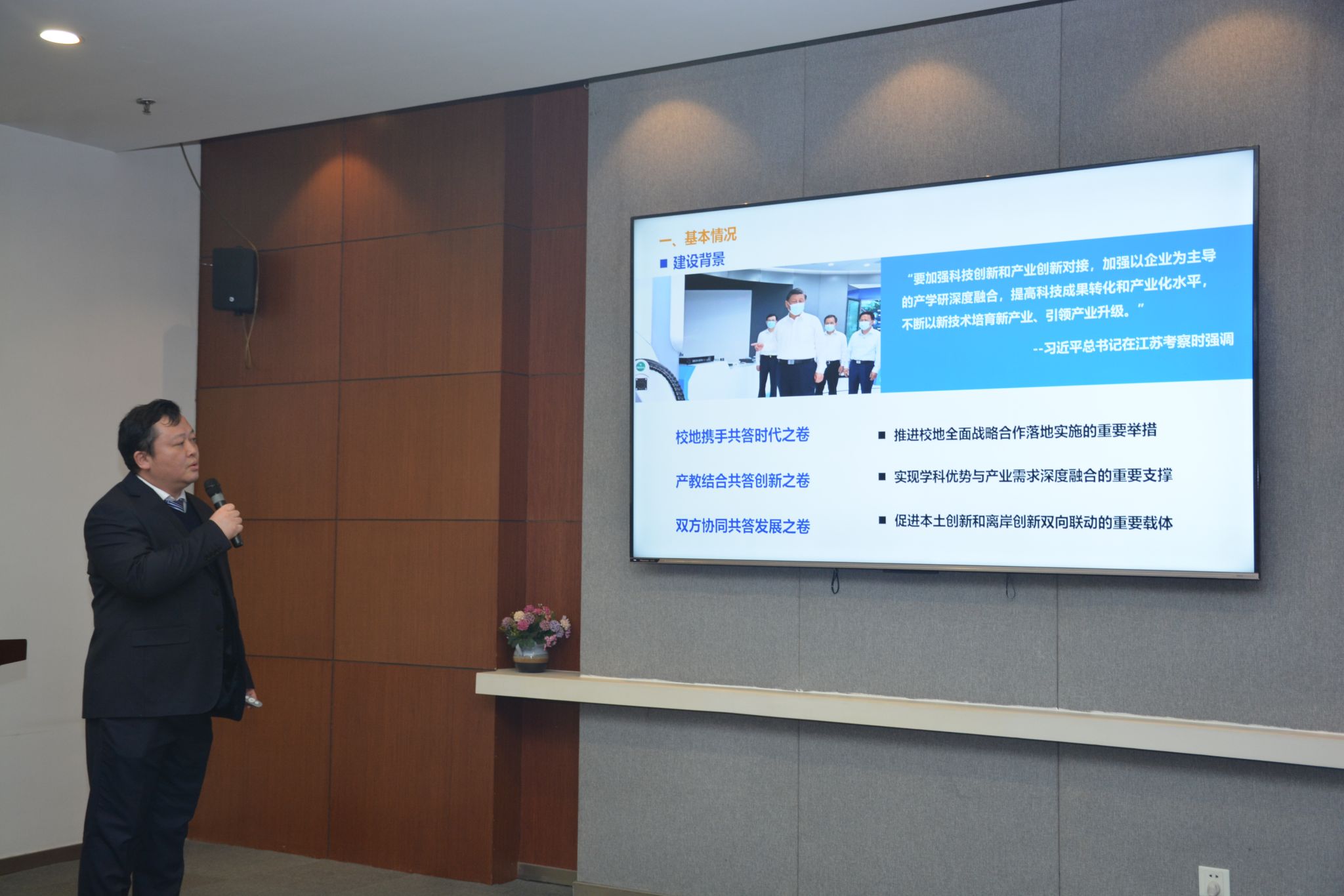 一、基本情况

■ 建设背景

“要加强科技创新和产业创新对接，加强以企业为主导的产学研深度融合，提高科技成果转化和产业化水平，不断以新技术培育新产业、引领产业升级。”

--习近平总书记在江苏考察时强调

校地携手共答时代之卷

产教结合共答创新之卷

双方协同共答发展之卷

■ 推进校地全面战略合作落地实施的重要举措

■ 实现学科优势与产业需求深度融合的重要支撑

■ 促进本土创新和离岸创新双向联动的重要载体